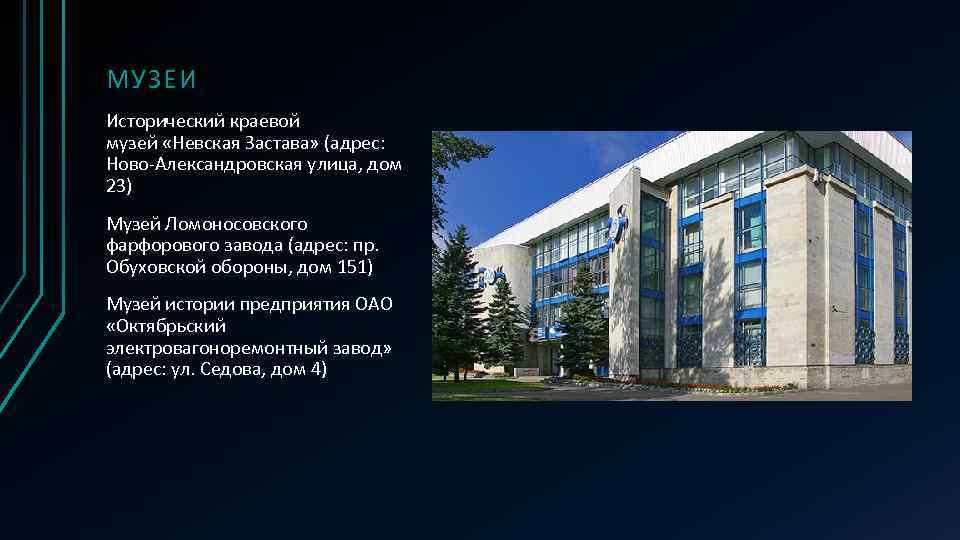 МУЗЕИ

Исторический краевой музей «Невская Застава» (адрес: Ново-Александровская улица, дом 23)

Музей Ломоносовского фарфорового завода (адрес: пр. Обуховской обороны, дом 151)

Музей истории предприятия ОАО «Октябрьский электровагоноремонтный завод» (адрес: ул. Седова, дом 4)